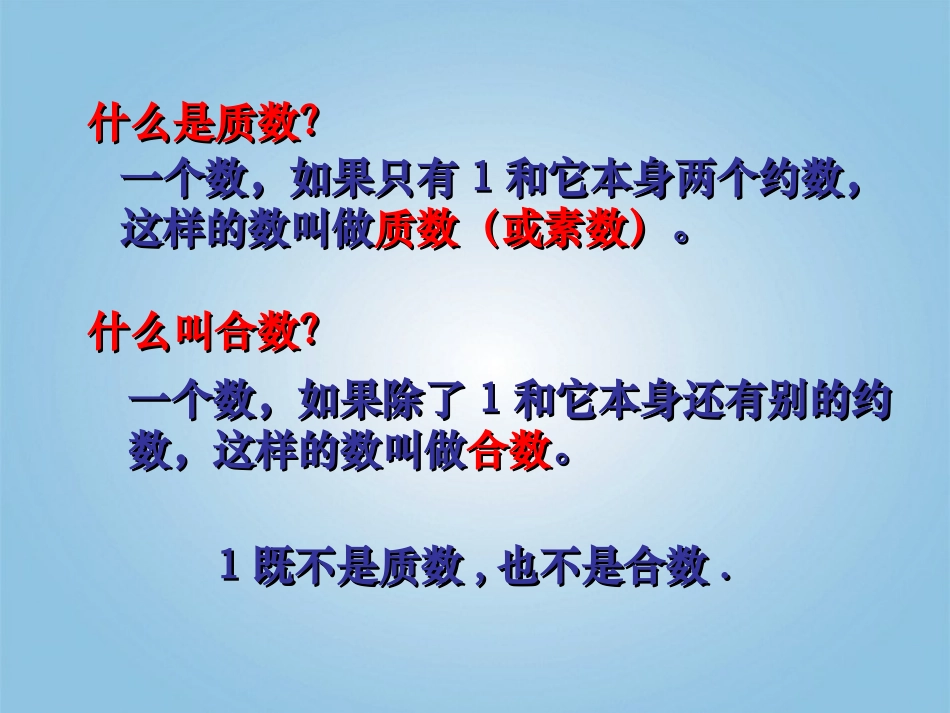 什么是质数?

一个数，如果只有 1 和它本身两个约数，这样的数叫做质数（或素数）。

什么叫合数?

一个数，如果除了 1 和它本身还有别的约数，这样的数叫做合数。

1 既不是质数 , 也不是合数 .